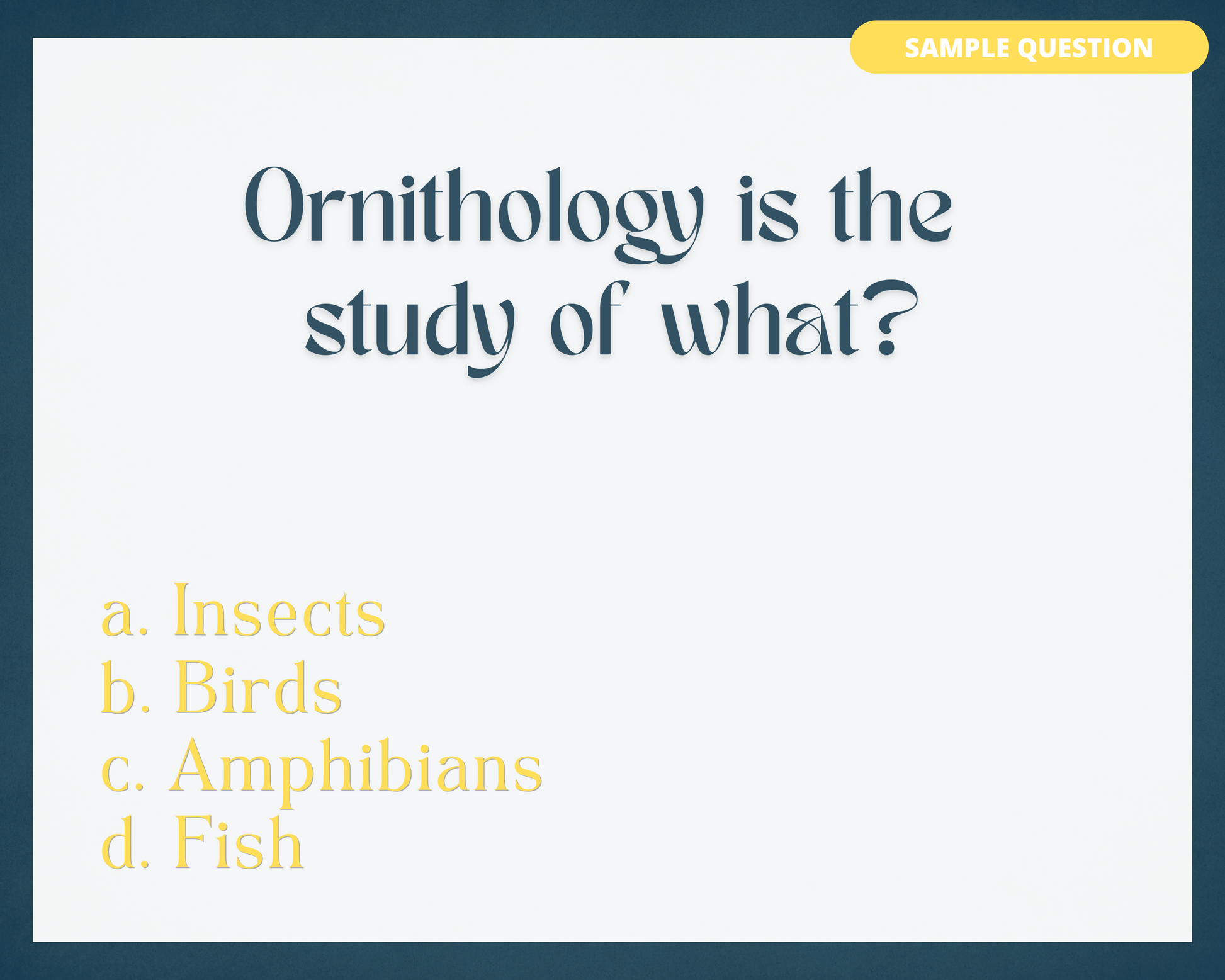 SAMPLE QUESTION

Ornithology is the study of what?

a. Insects
b. Birds
c. Amphibians
d. Fish